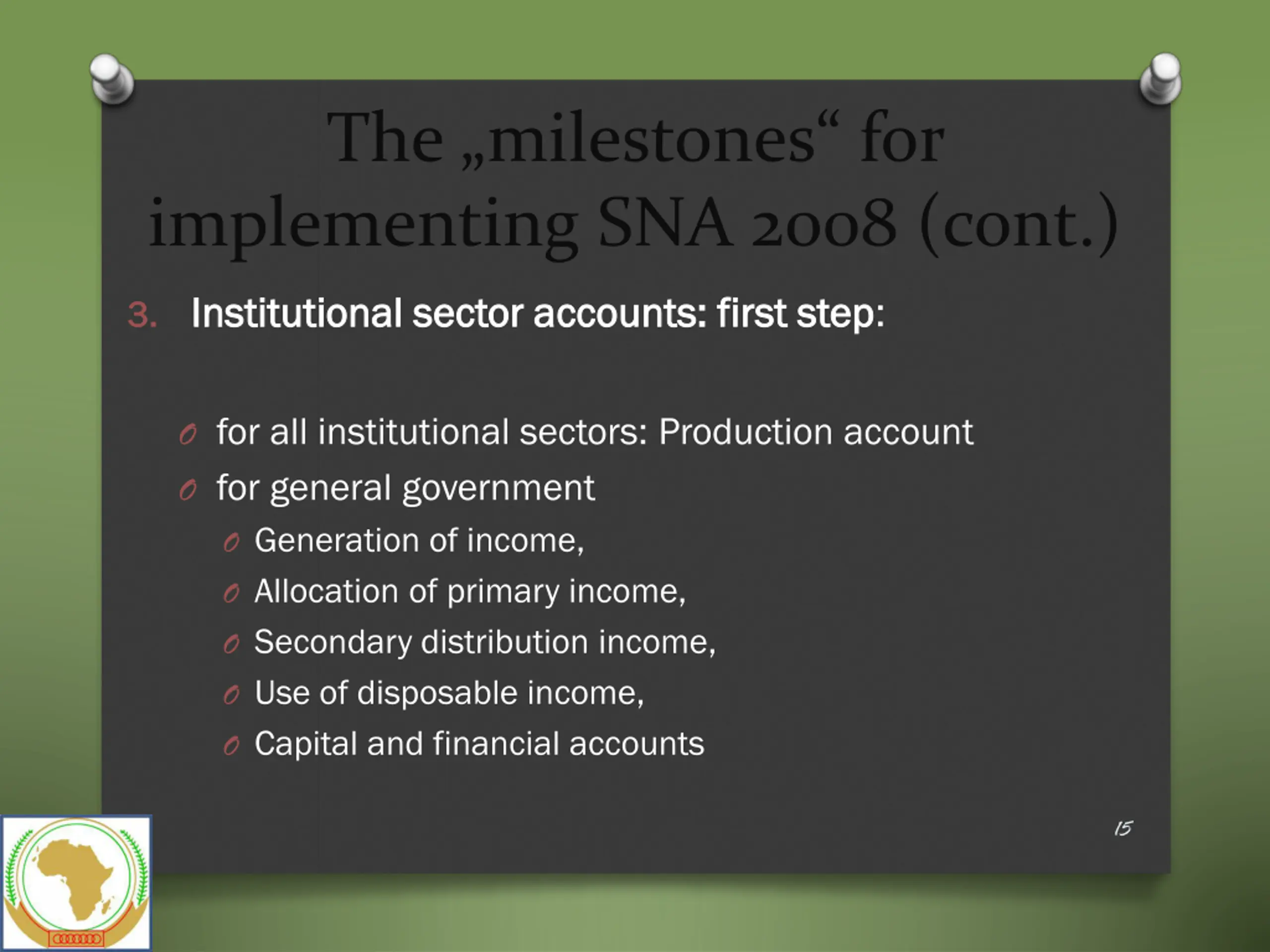 The „milestones“ for implementing SNA 2008 (cont.)

3. Institutional sector accounts: first step:

for all institutional sectors: Production account

for general government

Generation of income,

Allocation of primary income,

Secondary distribution income,

Use of disposable income,

Capital and financial accounts

15